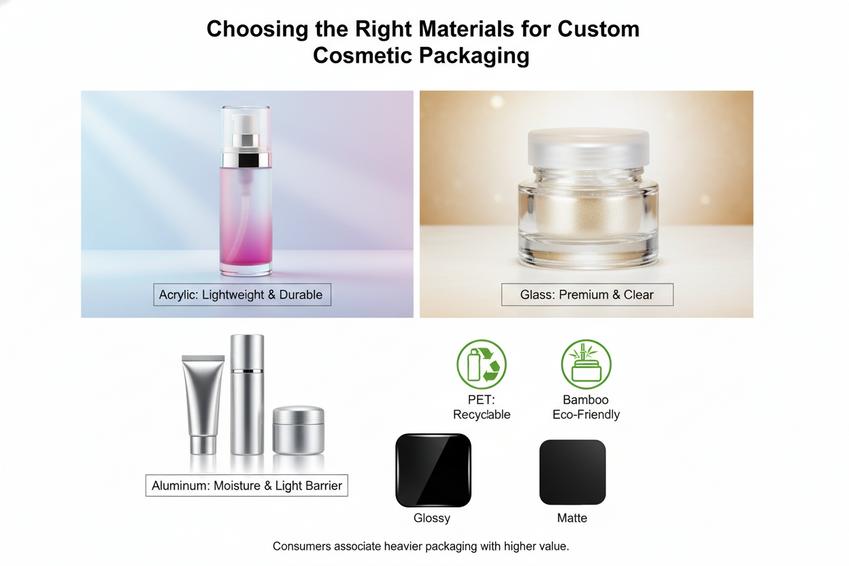 Choosing the Right Materials for Custom Cosmetic Packaging

Acrylic: Lightweight & Durable

Glass: Premium & Clear

Aluminum: Moisture & Light Barrier

PET: Recyclable

Bamboo Eco-Friendly

Glossy

Matte

Consumers associate heavier packaging with higher value.